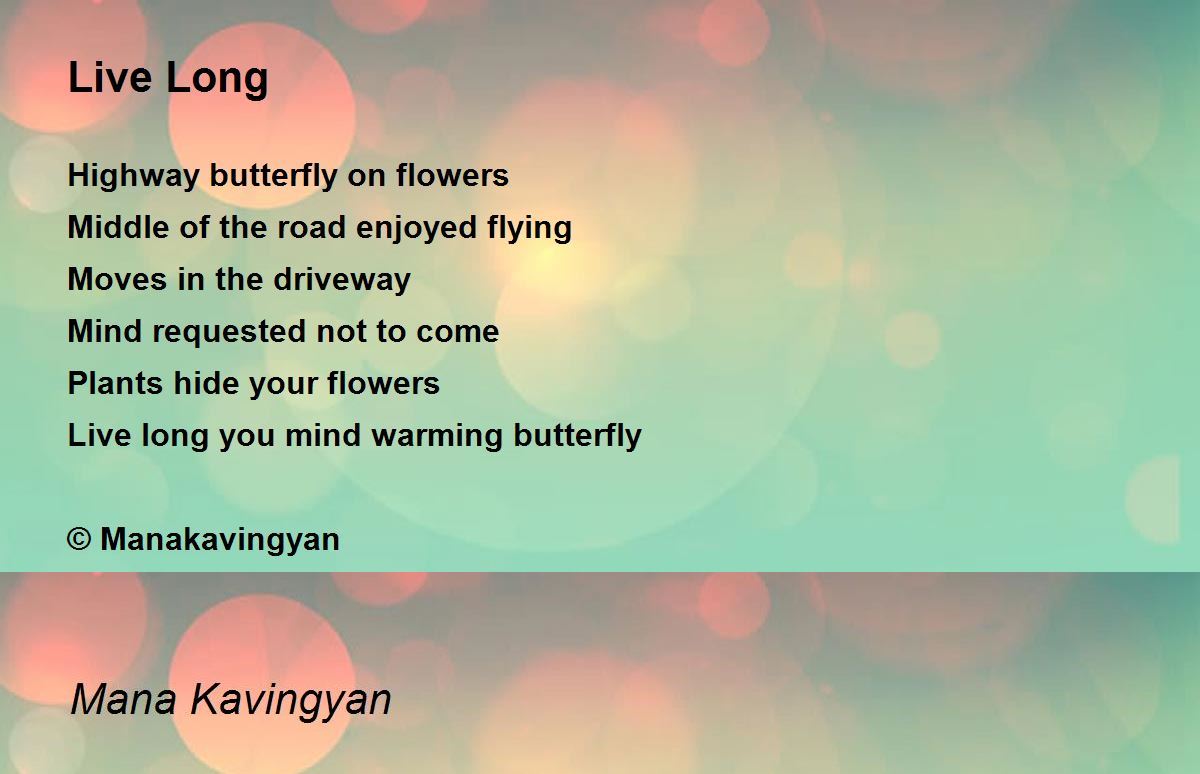 Live Long

Highway butterfly on flowers
Middle of the road enjoyed flying
Moves in the driveway
Mind requested not to come
Plants hide your flowers
Live long you mind warming butterfly

© Manakavingyan

Mana Kavingyan